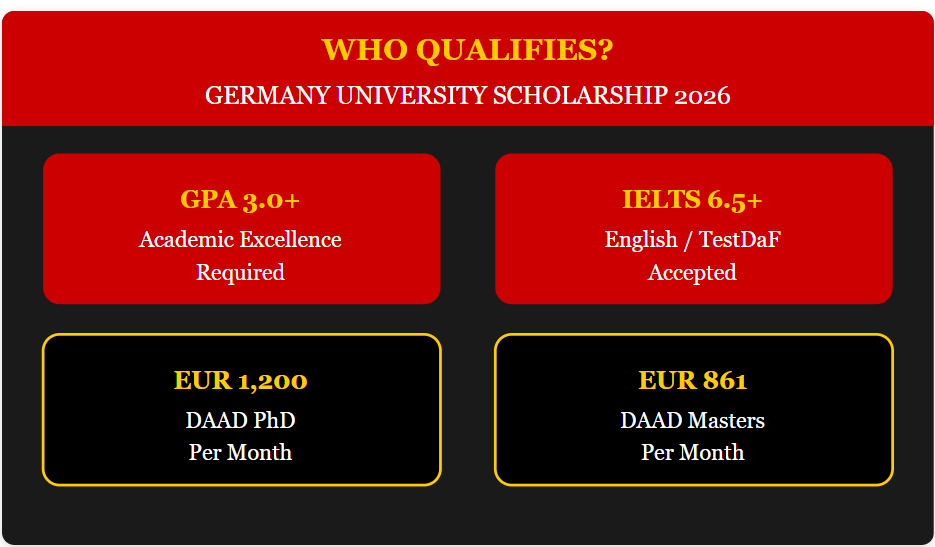 WHO QUALIFIES?

GERMANY UNIVERSITY SCHOLARSHIP 2026

GPA 3.0+
Academic Excellence Required

IELTS 6.5+
English / TestDaF Accepted

EUR 1,200
DAAD PhD Per Month

EUR 861
DAAD Masters Per Month